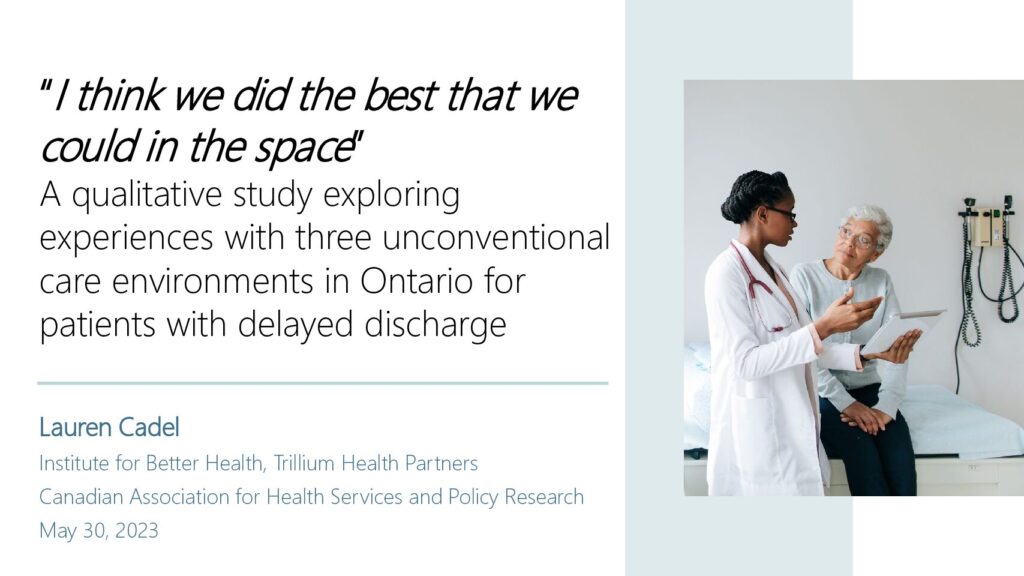 "I think we did the best that we could in the space"
A qualitative study exploring experiences with three unconventional care environments in Ontario for patients with delayed discharge

Lauren Cadel
Institute for Better Health, Trillium Health Partners
Canadian Association for Health Services and Policy Research
May 30, 2023